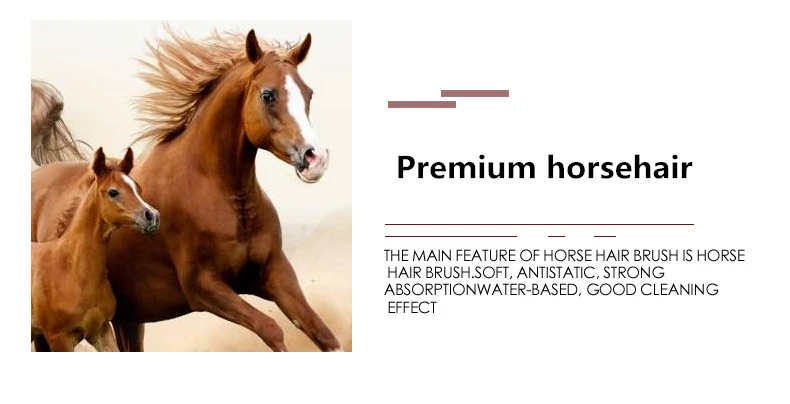 Premium horsehair

THE MAIN FEATURE OF HORSE HAIR BRUSH IS HORSE HAIR BRUSH.SOFT, ANTISTATIC, STRONG ABSORPTIONWATER-BASED, GOOD CLEANING EFFECT